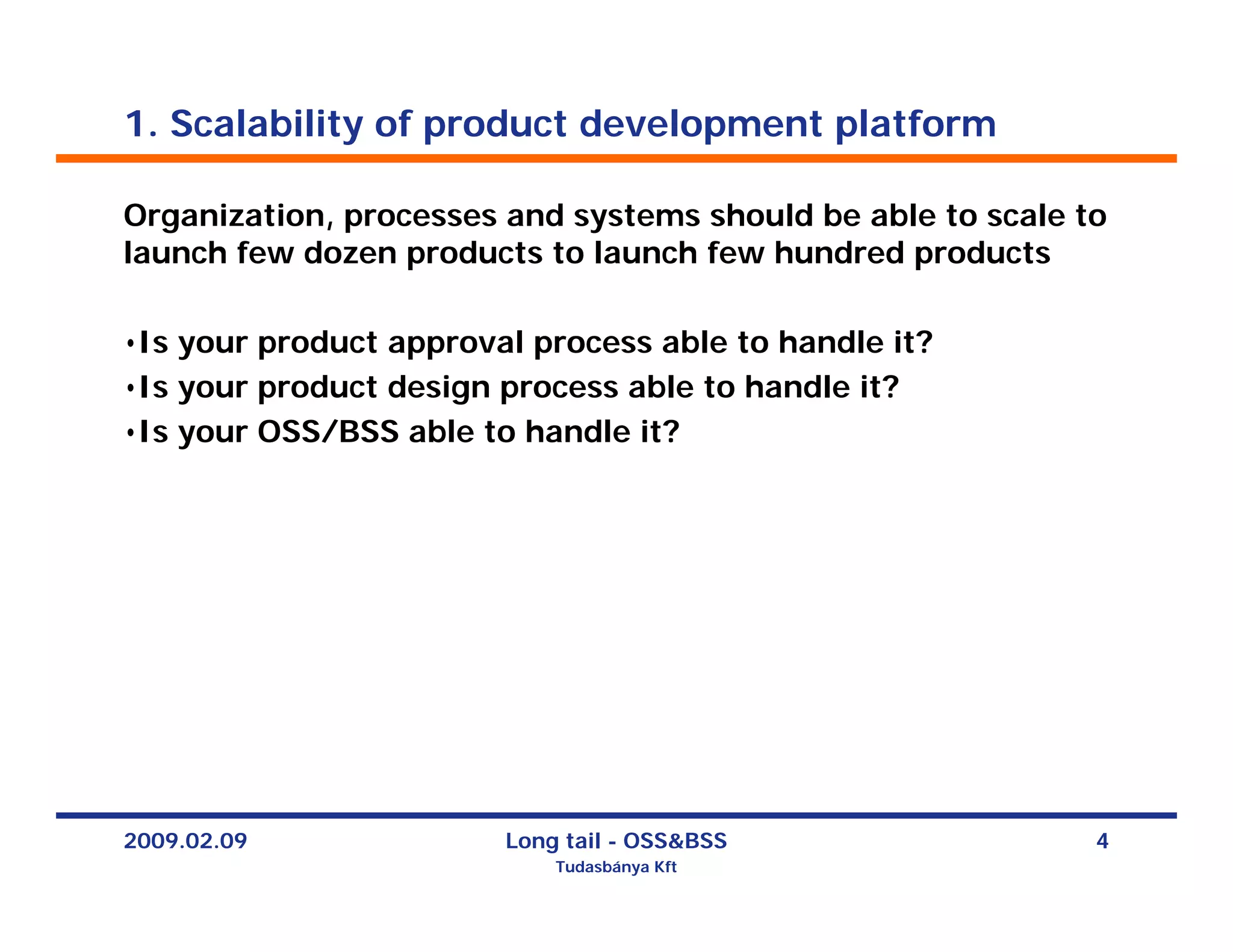 1. Scalability of product development platform

Organization, processes and systems should be able to scale to launch few dozen products to launch few hundred products

•Is your product approval process able to handle it?
•Is your product design process able to handle it?
•Is your OSS/BSS able to handle it?

2009.02.09

Long tail - OSS&BSS
Tudasbánya Kft

4